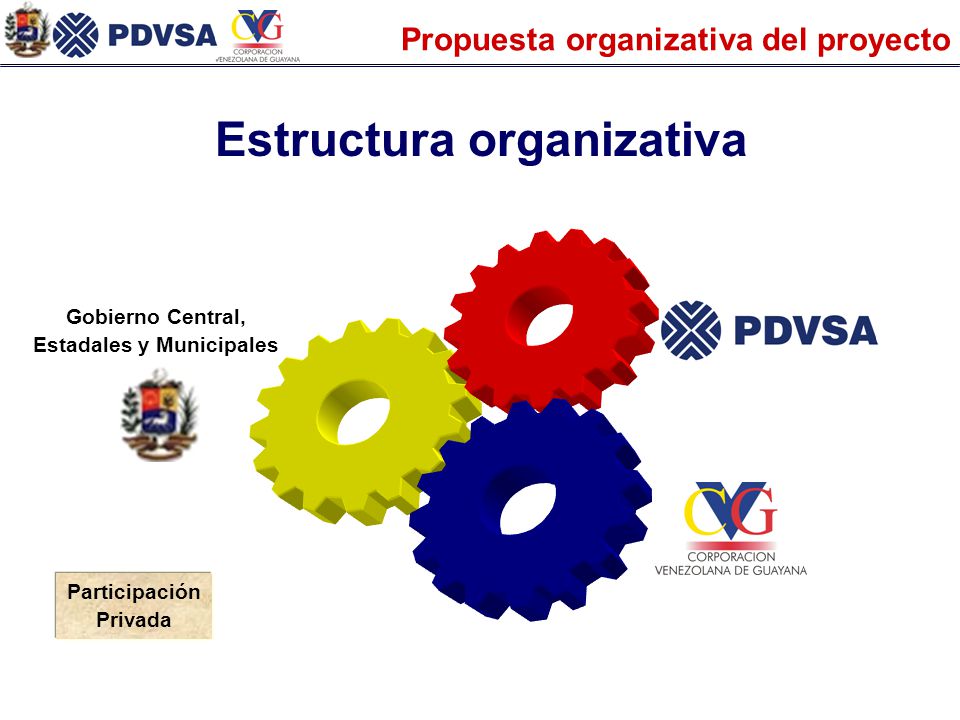 PDVSA CVG CORPORACION VENEZOLANA DE GUAYANA

Propuesta organizativa del proyecto

Estructura organizativa

Gobierno Central, Estadales y Municipales

PDVSA

CVG CORPORACION VENEZOLANA DE GUAYANA

Participación Privada